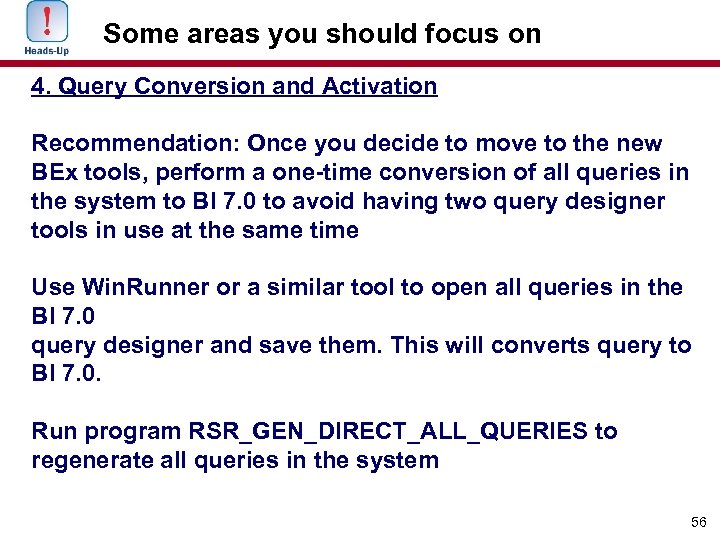 !
Heads-Up

Some areas you should focus on

4. Query Conversion and Activation

Recommendation: Once you decide to move to the new BEx tools, perform a one-time conversion of all queries in the system to BI 7.0 to avoid having two query designer tools in use at the same time

Use WinRunner or a similar tool to open all queries in the BI 7.0
query designer and save them. This will converts query to BI 7.0.

Run program RSR_GEN_DIRECT_ALL_QUERIES to regenerate all queries in the system

56